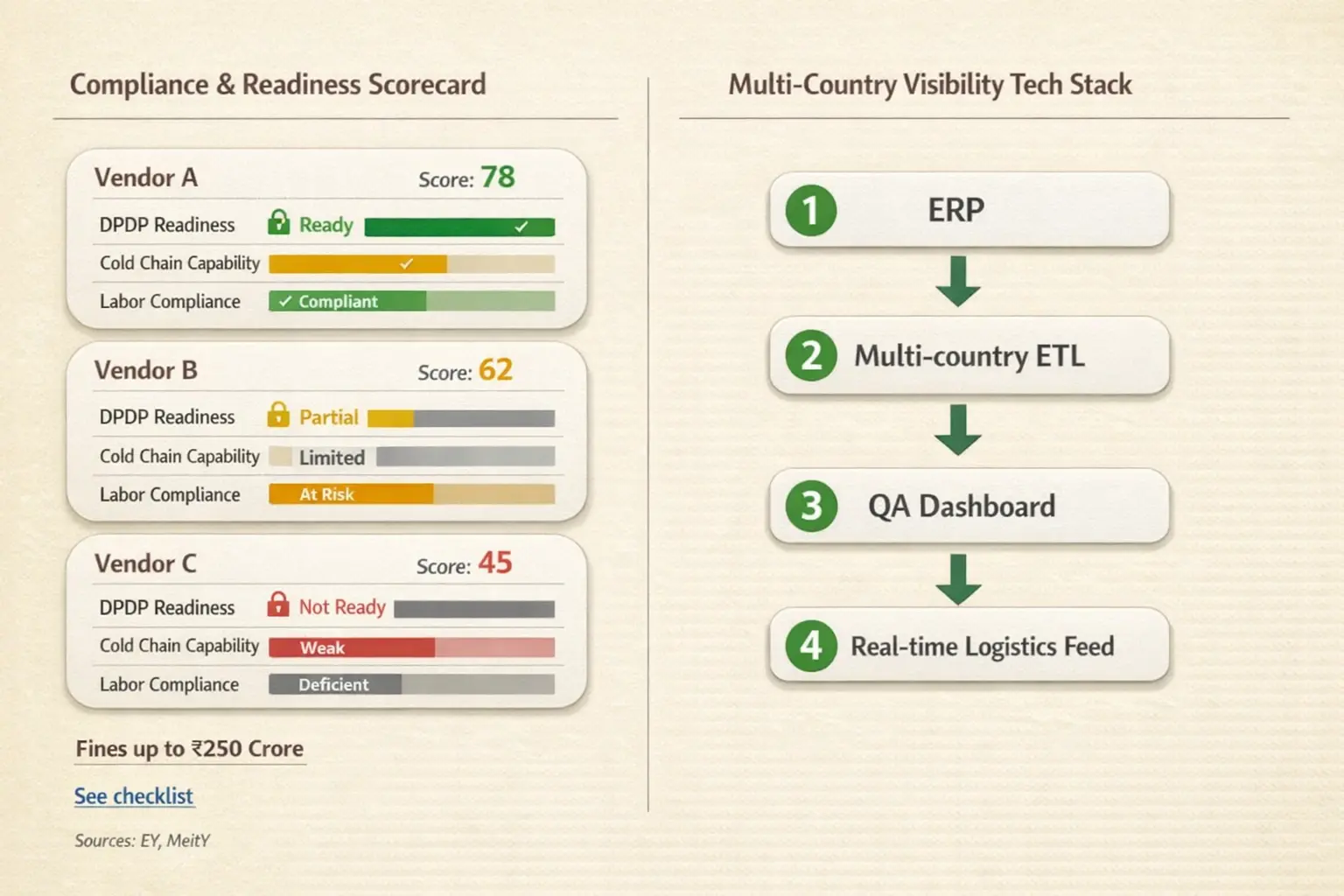 Compliance & Readiness Scorecard

Vendor A Score: 78
DPDP Readiness Ready ✓
Cold Chain Capability ✓
Labor Compliance ✓ Compliant

Vendor B Score: 62
DPDP Readiness Partial
Cold Chain Capability Limited
Labor Compliance At Risk

Vendor C Score: 45
DPDP Readiness Not Ready
Cold Chain Capability Weak
Labor Compliance Deficient

Fines up to ₹250 Crore

See checklist

Sources: EY, MeitY

Multi-Country Visibility Tech Stack

1 ERP

2 Multi-country ETL

3 QA Dashboard

4 Real-time Logistics Feed